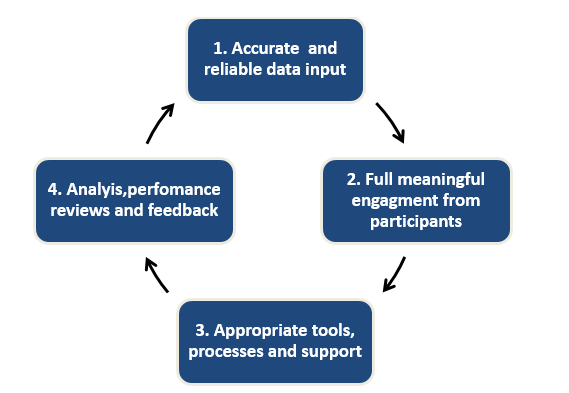 1. Accurate and reliable data input

2. Full meaningful engagment from participants

3. Appropriate tools, processes and support

4. Analyis,perfomance reviews and feedback